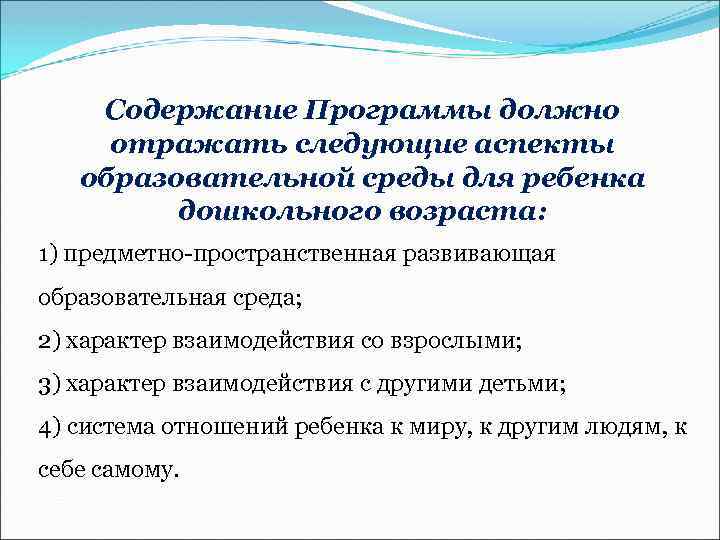 Содержание Программы должно отражать следующие аспекты образовательной среды для ребенка дошкольного возраста:

1) предметно-пространственная развивающая образовательная среда;

2) характер взаимодействия со взрослыми;

3) характер взаимодействия с другими детьми;

4) система отношений ребенка к миру, к другим людям, к себе самому.